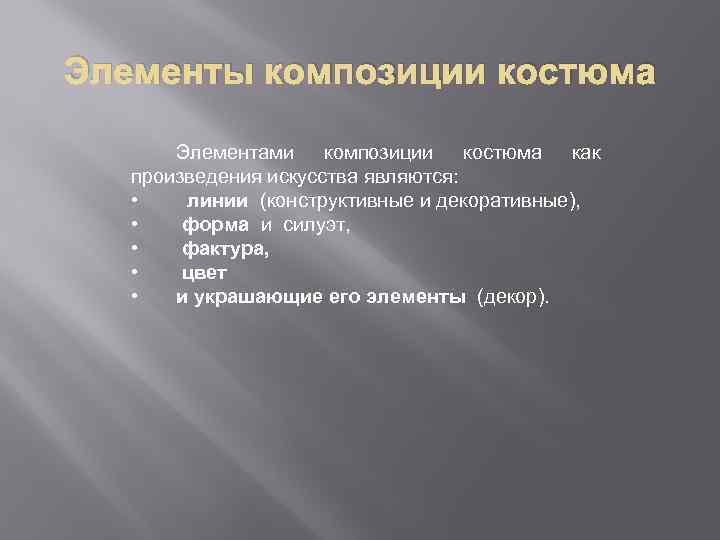 Элементы композиции костюма

Элементами композиции костюма как произведения искусства являются:
• линии (конструктивные и декоративные),
• форма и силуэт,
• фактура,
• цвет
• и украшающие его элементы (декор).